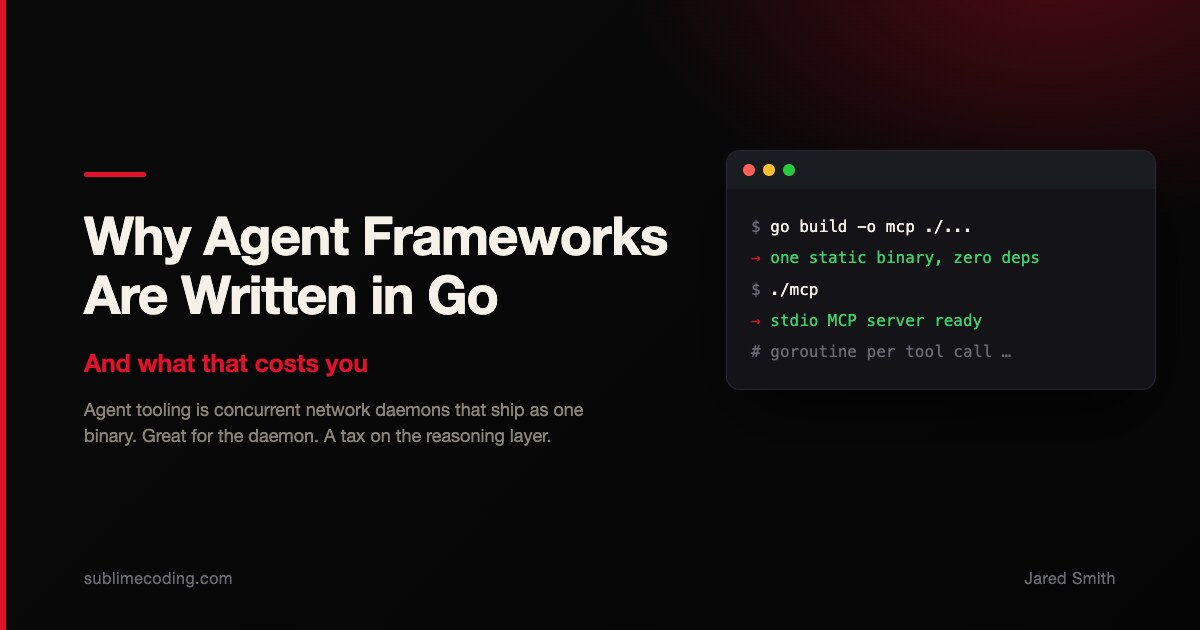 Why Agent Frameworks Are Written in Go

And what that costs you

Agent tooling is concurrent network daemons that ship as one binary. Great for the daemon. A tax on the reasoning layer.

$ go build -o mcp ./...
→ one static binary, zero deps
$ ./mcp
→ stdio MCP server ready
# goroutine per tool call …

sublimecoding.com

Jared Smith